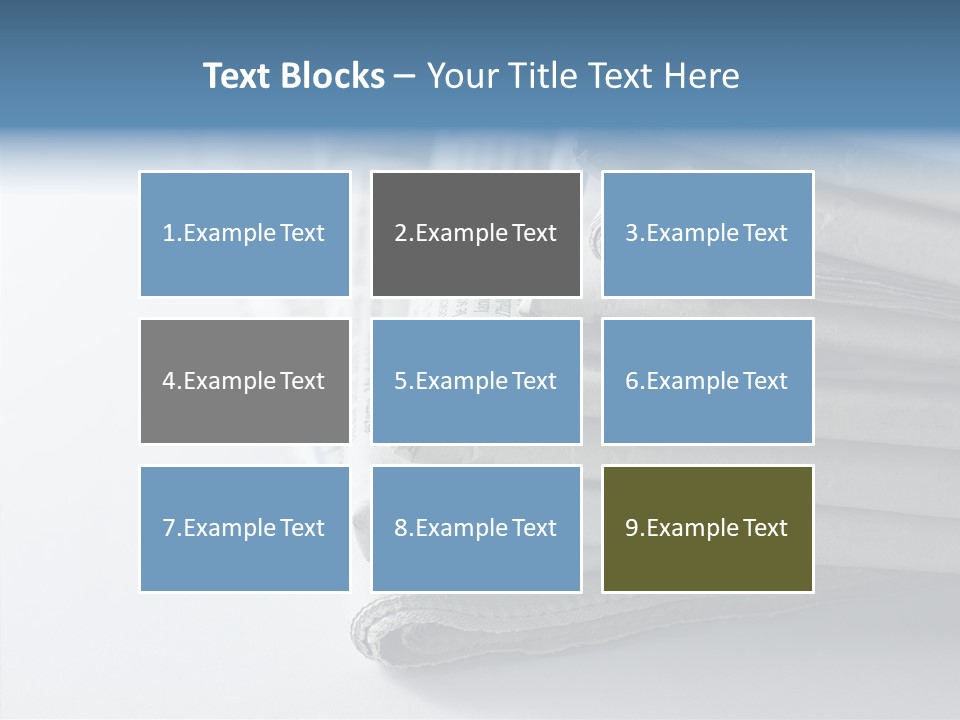 Text Blocks – Your Title Text Here

1.Example Text

2.Example Text

3.Example Text

4.Example Text

5.Example Text

6.Example Text

7.Example Text

8.Example Text

9.Example Text